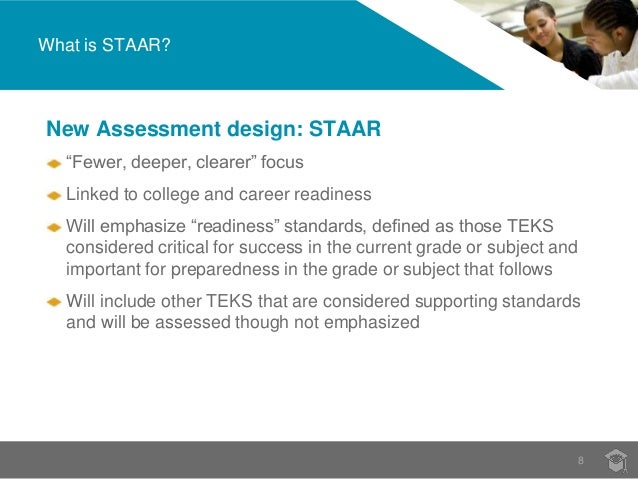 What is STAAR?

New Assessment design: STAAR

“Fewer, deeper, clearer” focus

Linked to college and career readiness

Will emphasize “readiness” standards, defined as those TEKS considered critical for success in the current grade or subject and important for preparedness in the grade or subject that follows

Will include other TEKS that are considered supporting standards and will be assessed though not emphasized

8